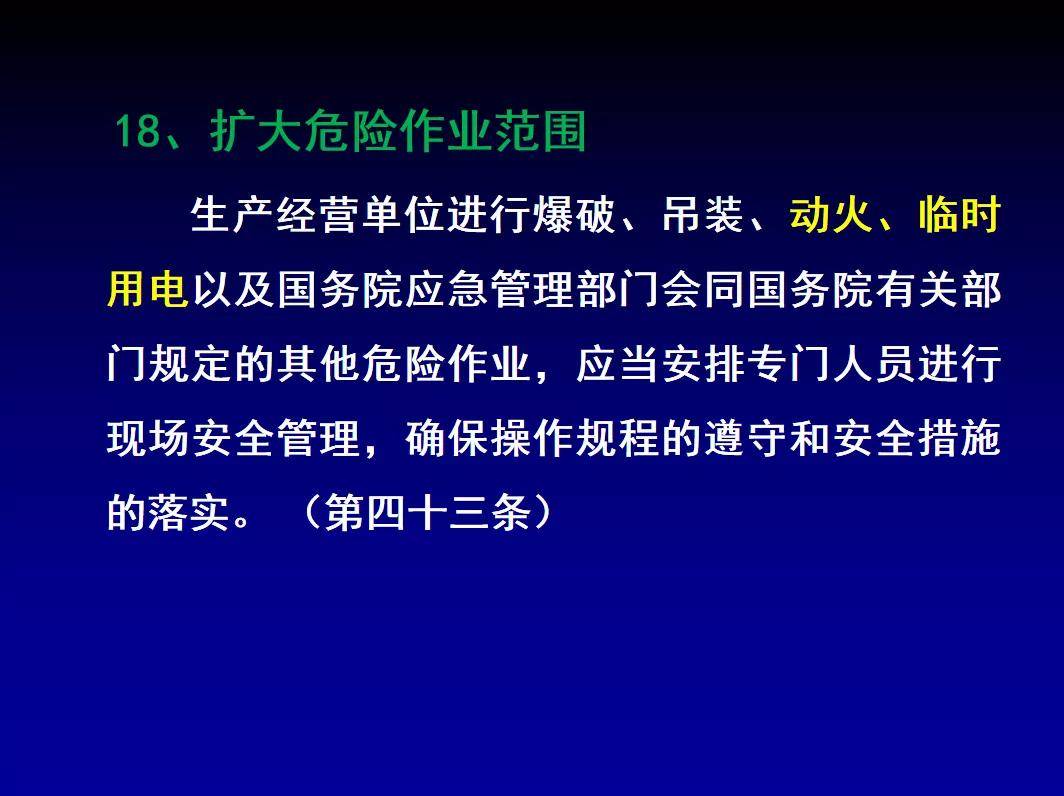 18、扩大危险作业范围

生产经营单位进行爆破、吊装、动火、临时用电以及国务院应急管理部门会同国务院有关部门规定的其他危险作业，应当安排专门人员进行现场安全管理，确保操作规程的遵守和安全措施的落实。（第四十三条）